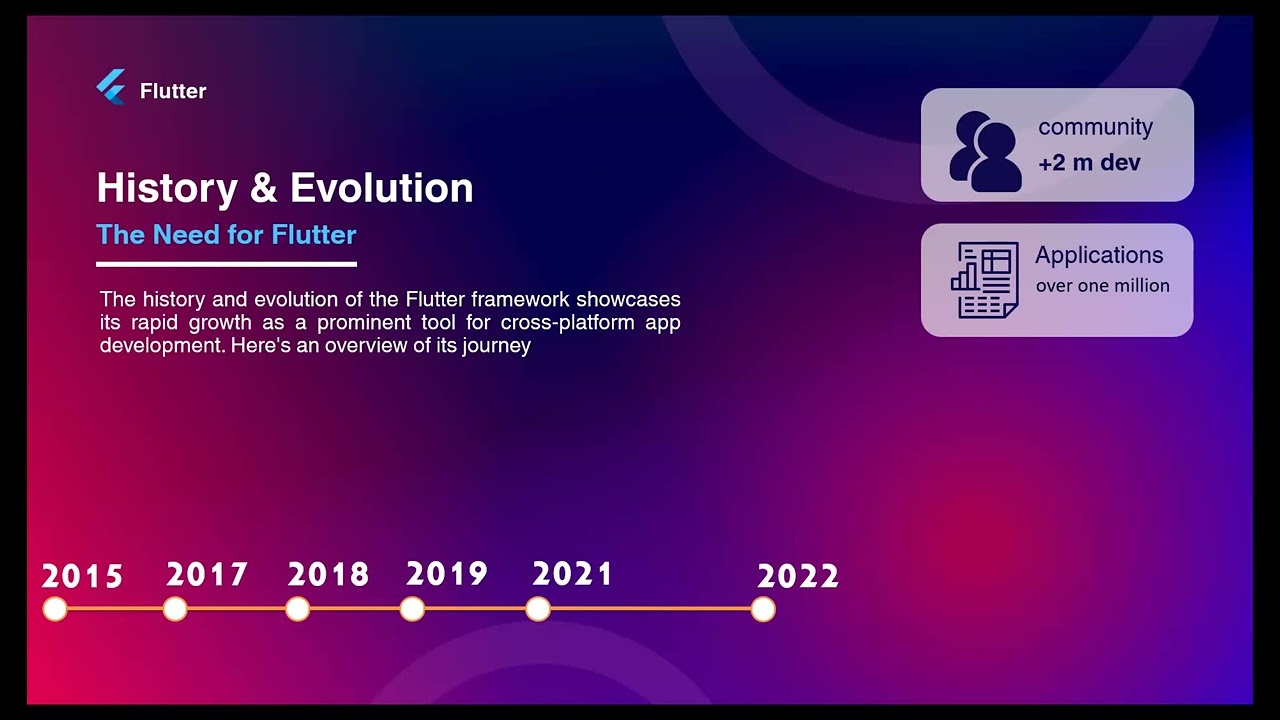 Flutter

History & Evolution

The Need for Flutter

The history and evolution of the Flutter framework showcases its rapid growth as a prominent tool for cross-platform app development. Here's an overview of its journey

community
+2 m dev

Applications
over one million

2015
2017
2018
2019
2021
2022